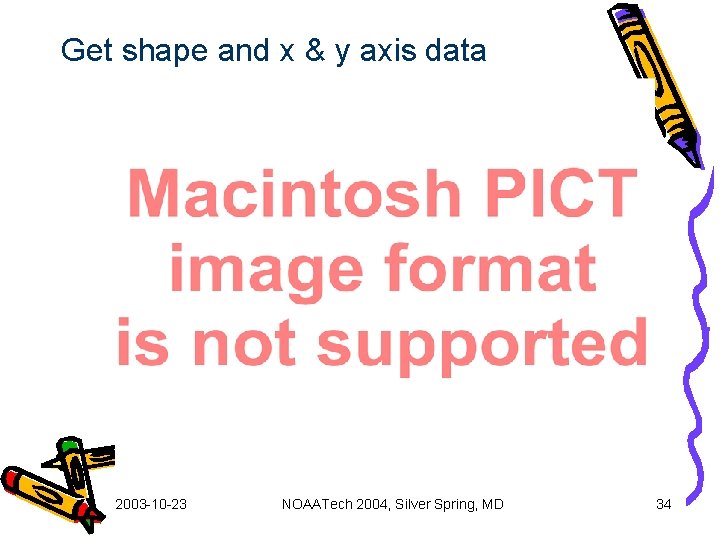 Get shape and x & y axis data

Macintosh PICT image format is not supported

2003-10-23

NOAATech 2004, Silver Spring, MD

34